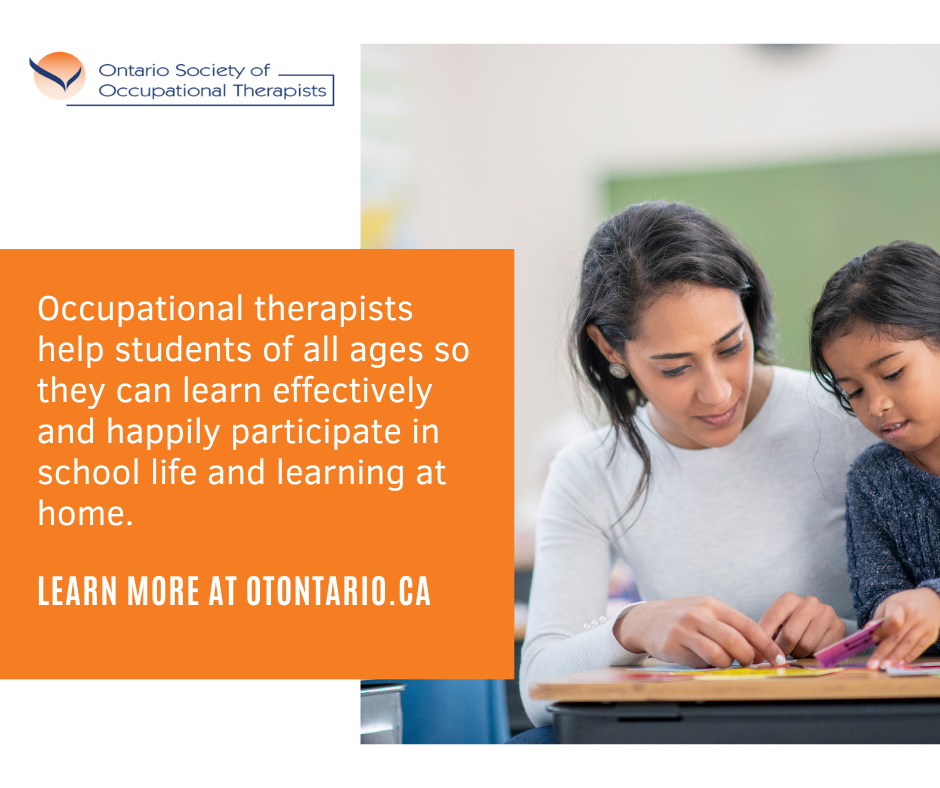 Ontario Society of Occupational Therapists

Occupational therapists help students of all ages so they can learn effectively and happily participate in school life and learning at home.

LEARN MORE AT OTONTARIO.CA